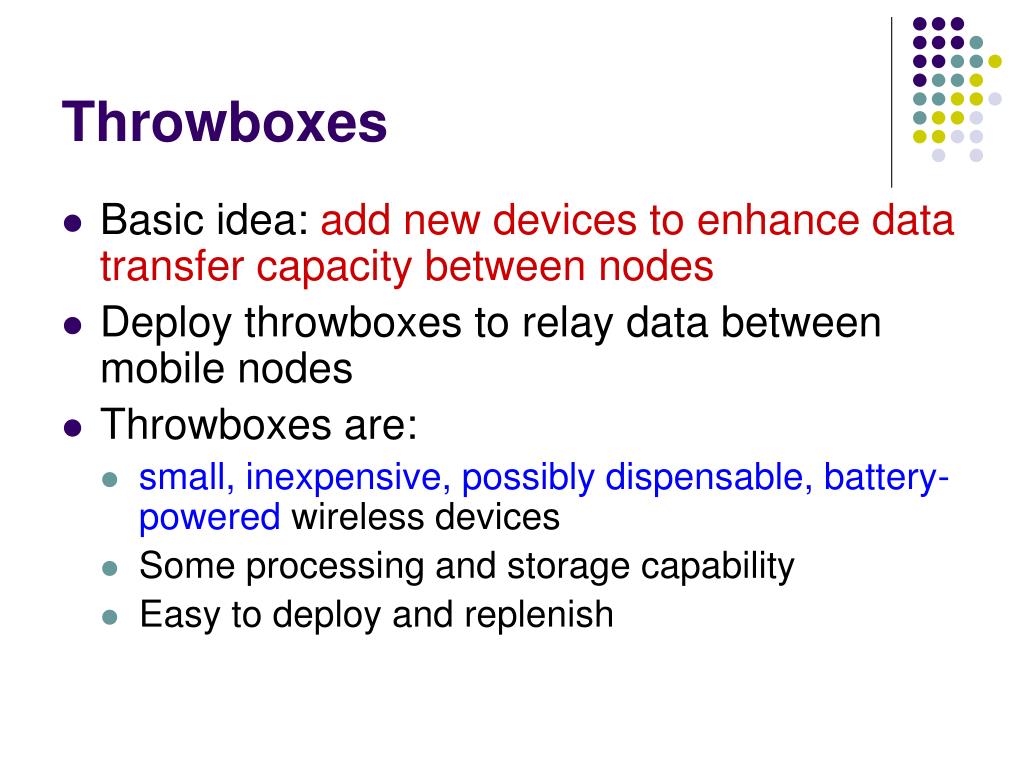 Throwboxes

- Basic idea: add new devices to enhance data transfer capacity between nodes
- Deploy throwboxes to relay data between mobile nodes
- Throwboxes are:
  - small, inexpensive, possibly dispensable, battery-powered wireless devices
  - Some processing and storage capability
  - Easy to deploy and replenish